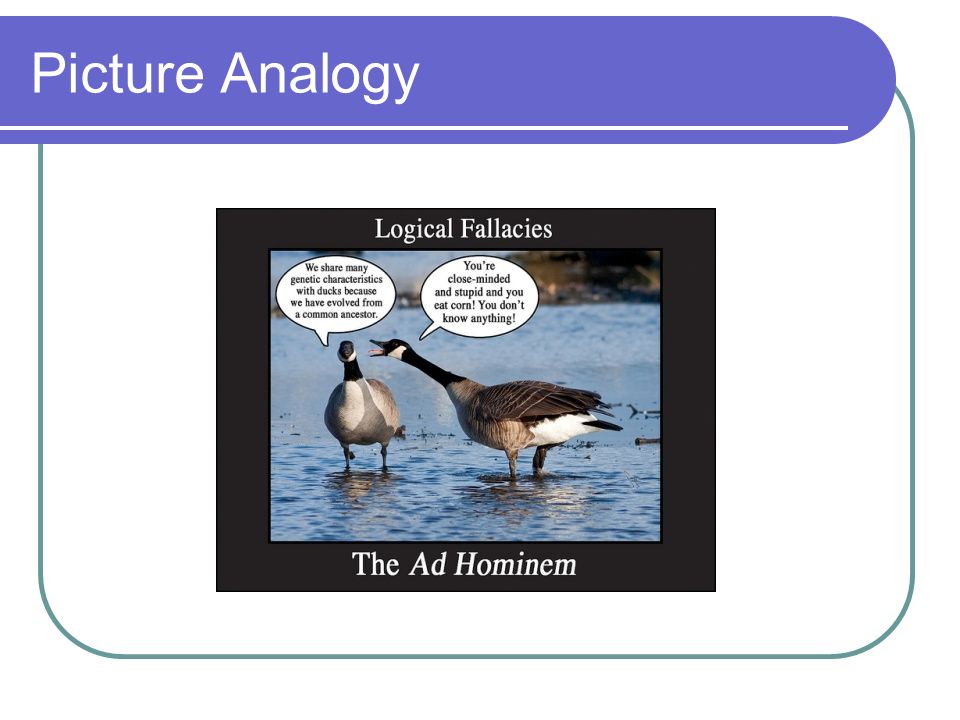 Picture Analogy

Logical Fallacies

We share many genetic characteristics with ducks because we have evolved from a common ancestor.

You're close-minded and stupid and you eat corn! You don't know anything!

The Ad Hominem